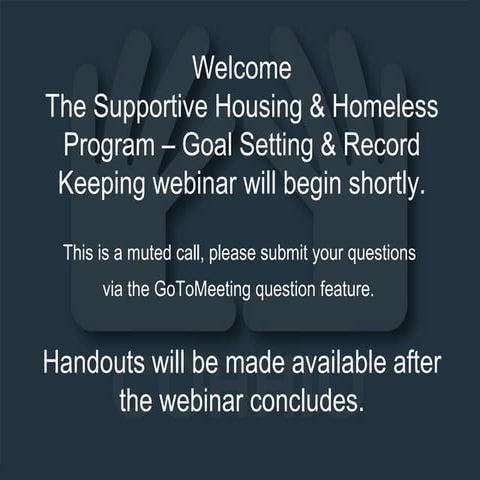 Welcome
The Supportive Housing & Homeless Program – Goal Setting & Record Keeping webinar will begin shortly.

This is a muted call, please submit your questions via the GoToMeeting question feature.

Handouts will be made available after the webinar concludes.